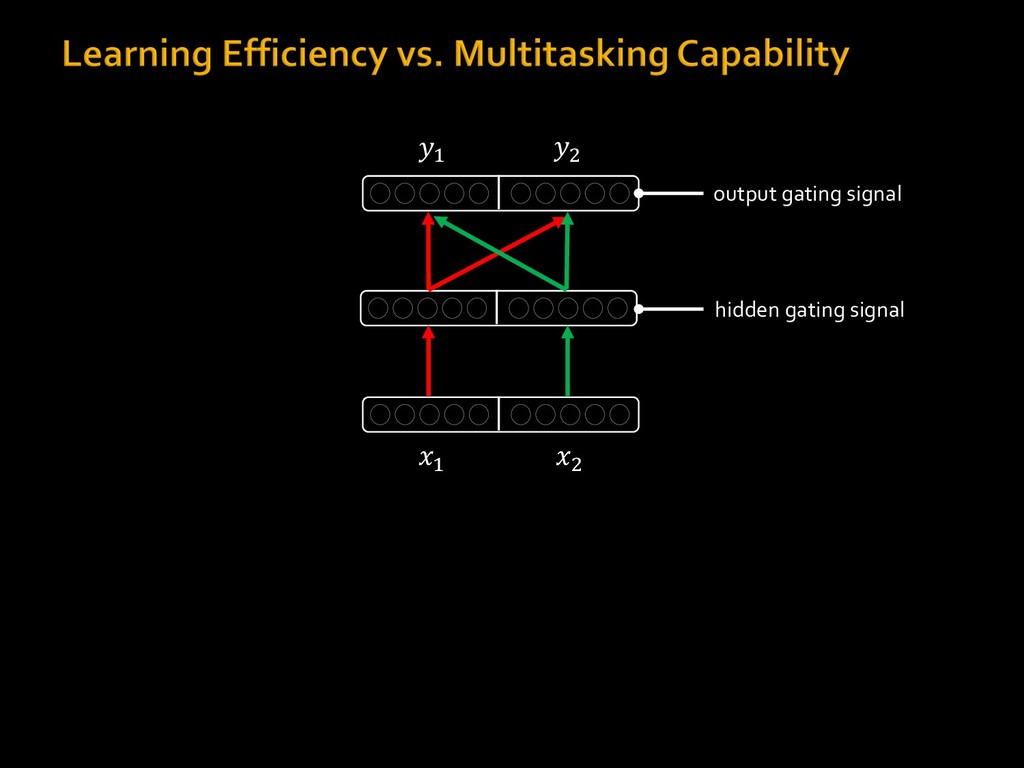 Learning Efficiency vs. Multitasking Capability

$y_1$ $y_2$

output gating signal

hidden gating signal

$x_1$ $x_2$